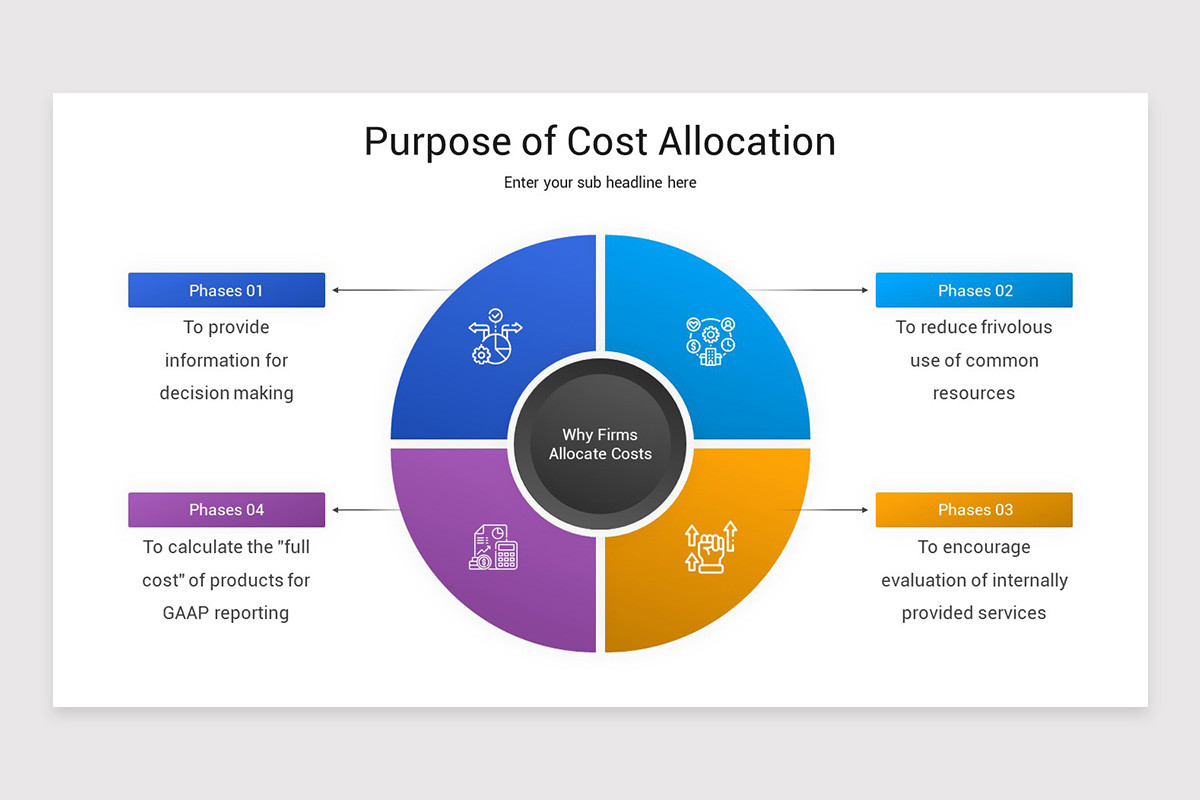 Purpose of Cost Allocation

Enter your sub headline here

Phases 01

To provide information for decision making

Phases 02

To reduce frivolous use of common resources

Why Firms Allocate Costs

Phases 04

To calculate the "full cost" of products for GAAP reporting

Phases 03

To encourage evaluation of internally provided services